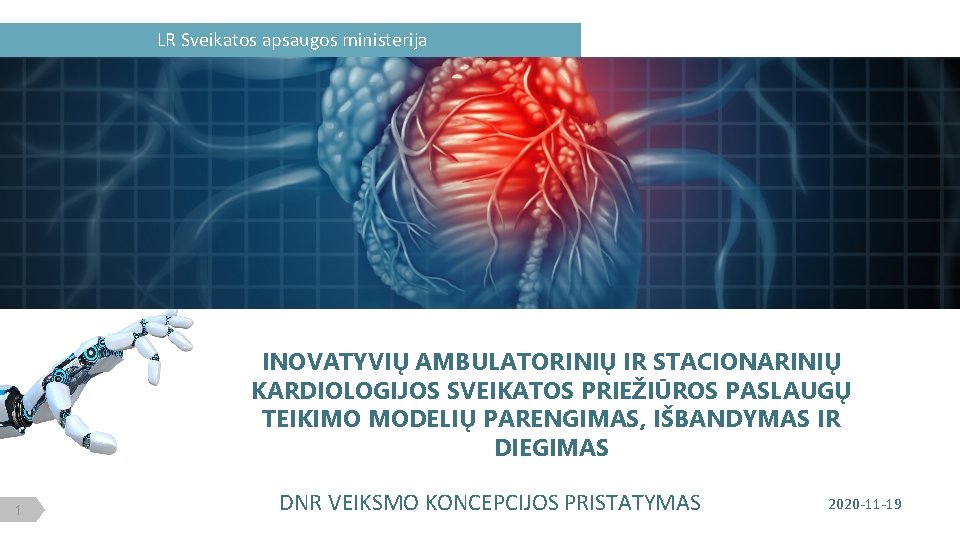 LR Sveikatos apsaugos ministerija

INOVATYVIŲ AMBULATORINIŲ IR STACIONARINIŲ KARDIOLOGIJOS SVEIKATOS PRIEŽIŪROS PASLAUGŲ TEIKIMO MODELIŲ PARENGIMAS, IŠBANDYMAS IR DIEGIMAS

1

DNR VEIKSMO KONCEPCIJOS PRISTATYMAS

2020-11-19